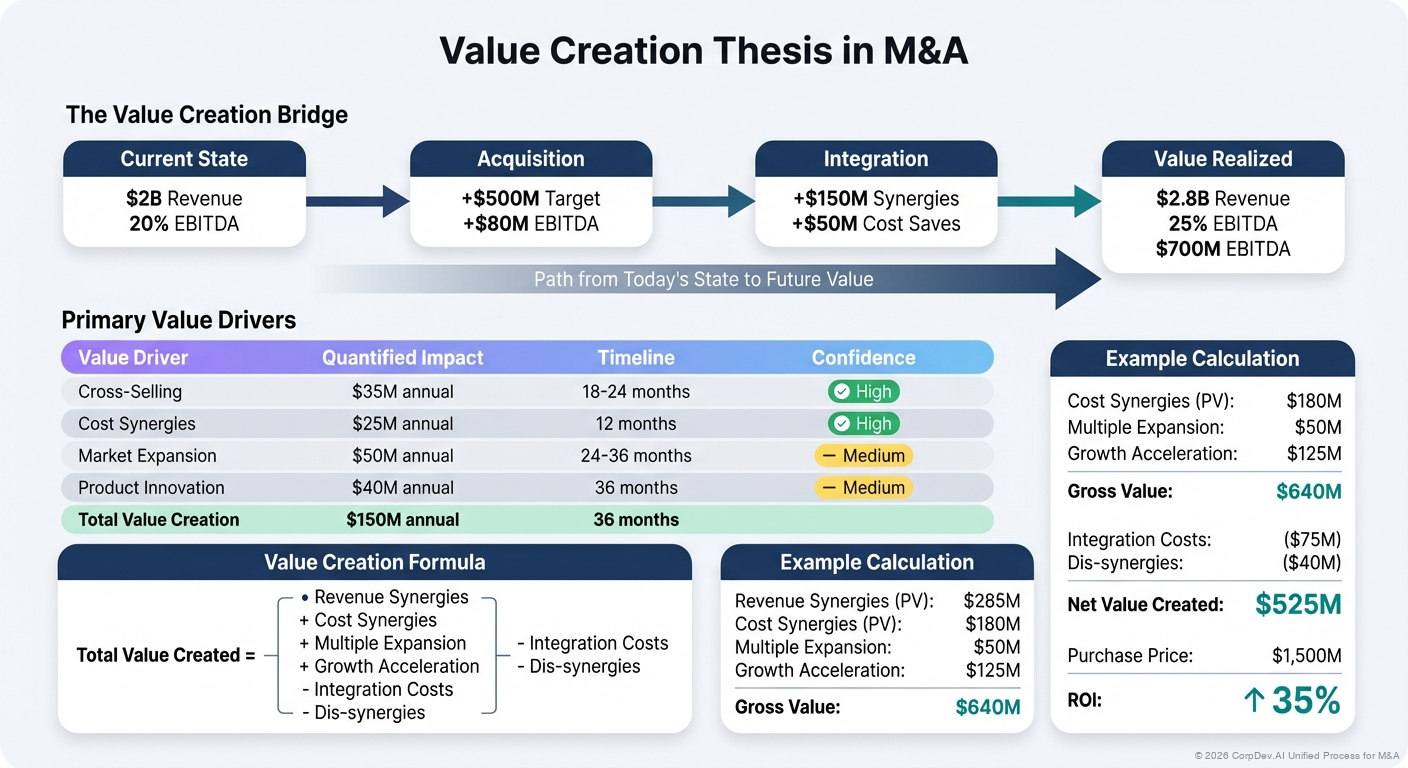 Value Creation Thesis in M&A

The Value Creation Bridge

Current State
$2B Revenue
20% EBITDA

Acquisition
+$500M Target
+$80M EBITDA

Integration
+$150M Synergies
+$50M Cost Saves

Value Realized
$2.8B Revenue
25% EBITDA
$700M EBITDA

Path from Today's State to Future Value

Primary Value Drivers

| Value Driver | Quantified Impact | Timeline | Confidence |
|---|---|---|---|
| Cross-Selling | $35M annual | 18-24 months | High |
| Cost Synergies | $25M annual | 12 months | High |
| Market Expansion | $50M annual | 24-36 months | — Medium |
| Product Innovation | $40M annual | 36 months | — Medium |
| Total Value Creation | $150M annual | 36 months | |

Value Creation Formula

Total Value Created = • Revenue Synergies + Cost Synergies + Multiple Expansion + Growth Acceleration - Integration Costs - Dis-synergies - Integration Costs - Dis-synergies

Example Calculation
Revenue Synergies (PV): $285M
Cost Synergies (PV): $180M
Multiple Expansion: $50M
Growth Acceleration: $125M
Gross Value: $640M

Example Calculation
Cost Synergies (PV): $180M
Multiple Expansion: $50M
Growth Acceleration: $125M
Gross Value: $640M
Integration Costs: ($75M)
Dis-synergies: ($40M)
Net Value Created: $525M
Purchase Price: $1,500M
ROI: ↑ 35%

© 2026 CorpDev.AI Unified Process for M&A